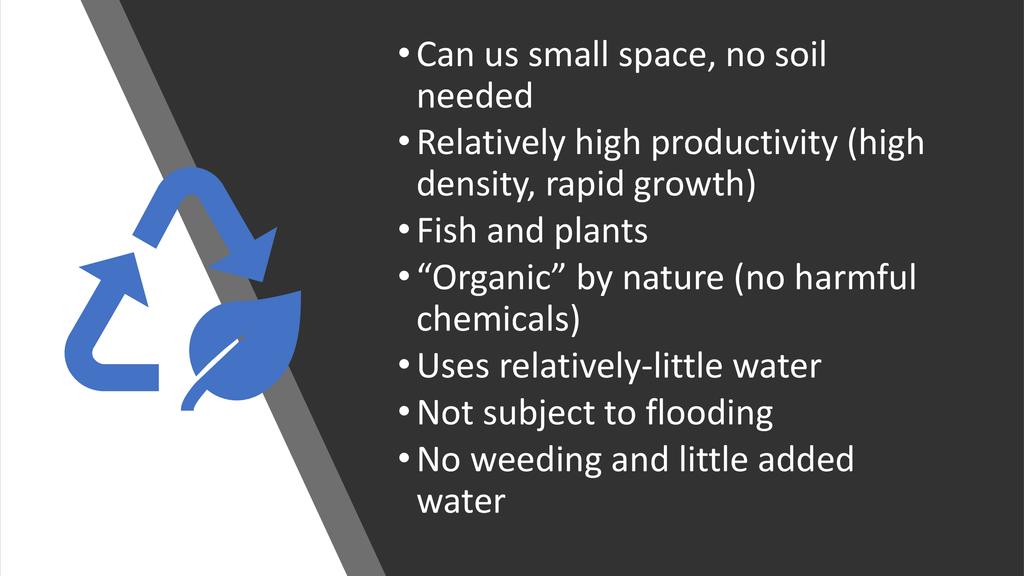 • Can us small space, no soil needed
• Relatively high productivity (high density, rapid growth)
• Fish and plants
• “Organic” by nature (no harmful chemicals)
• Uses relatively-little water
• Not subject to flooding
• No weeding and little added water